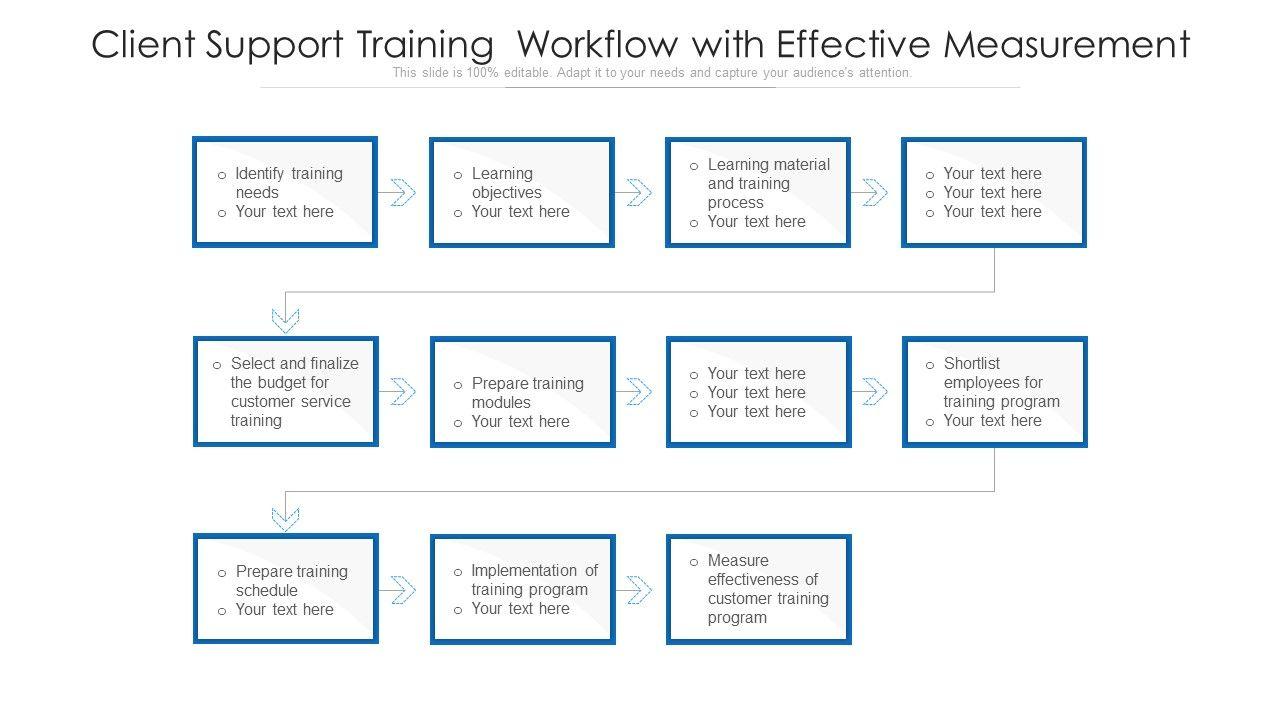 Client Support Training  Workflow with Effective Measurement

This slide is 100% editable. Adapt it to your needs and capture your audience's attention.

o Identify training needs
o Your text here

o Learning objectives
o Your text here

o Learning material and training process
o Your text here

o Your text here
o Your text here
o Your text here

o Select and finalize the budget for customer service training

o Prepare training modules
o Your text here

o Your text here
o Your text here
o Your text here

o Shortlist employees for training program
o Your text here

o Prepare training schedule
o Your text here

o Implementation of training program
o Your text here

o Measure effectiveness of customer training program